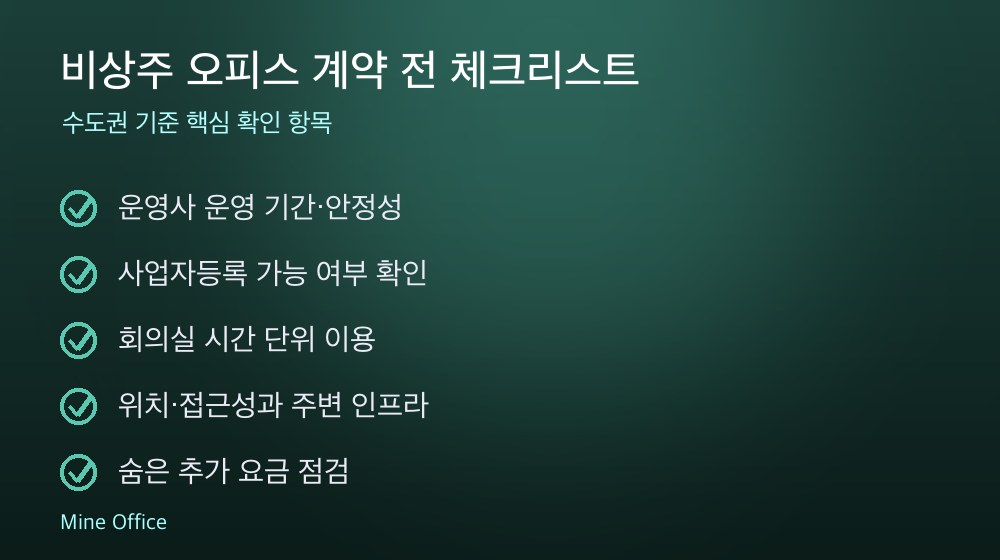 비상주 오피스 계약 전 체크리스트

수도권 기준 핵심 확인 항목

운영사 운영 기간·안정성

사업자등록 가능 여부 확인

회의실 시간 단위 이용

위치·접근성과 주변 인프라

숨은 추가 요금 점검

Mine Office